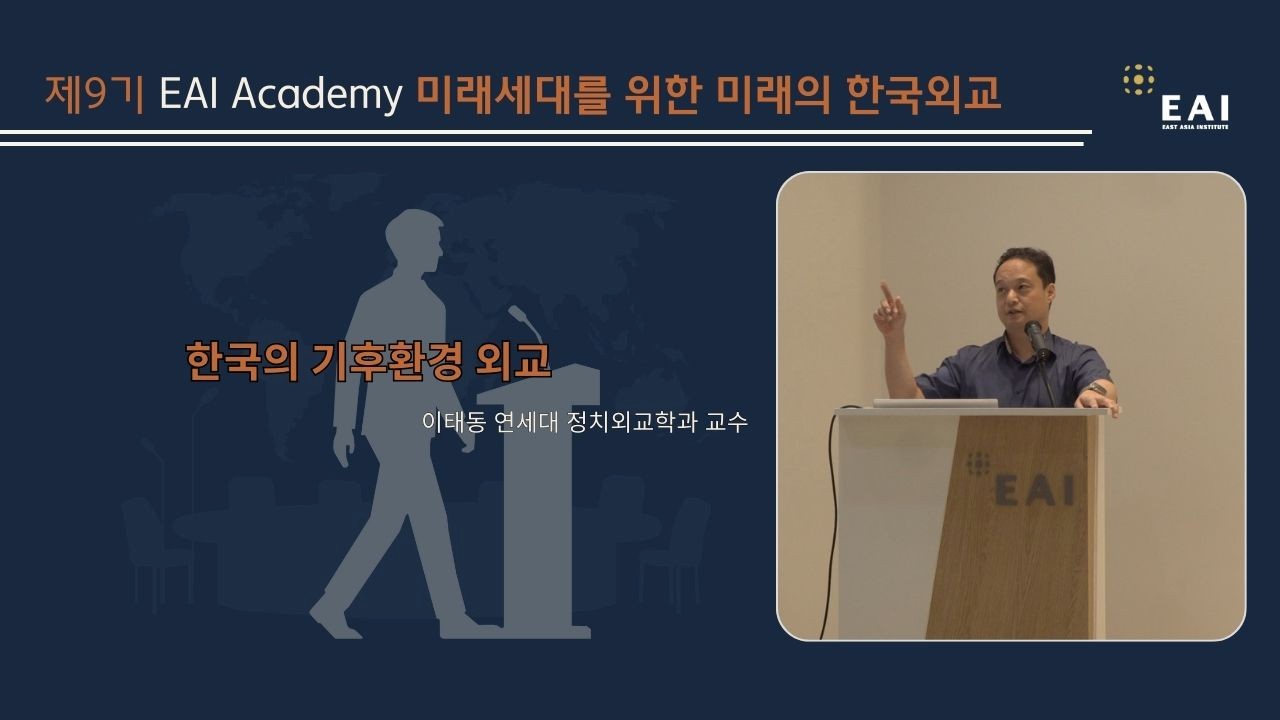 제9기 EAI Academy 미래세대를 위한 미래의 한국외교

EAI
EAST ASIA INSTITUTE

한국의 기후환경 외교

이태동 연세대 정치외교학과 교수

EAI